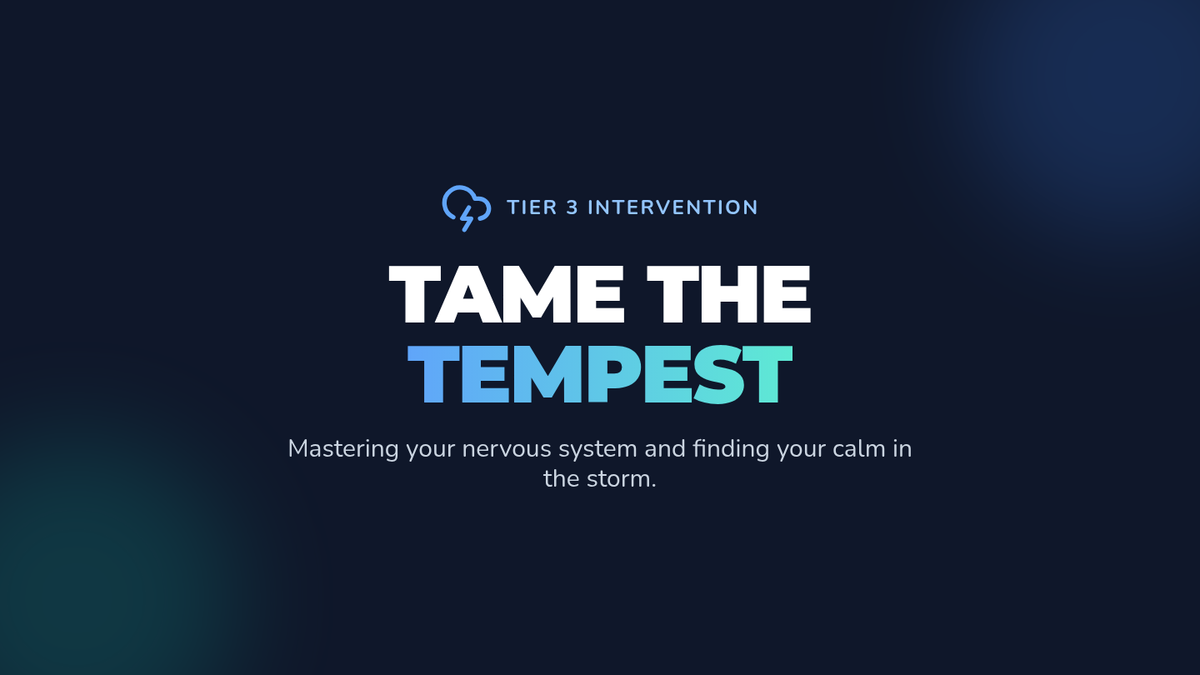 TIER 3 INTERVENTION

TAME THE
TEMPEST

Mastering your nervous system and finding your calm in the storm.